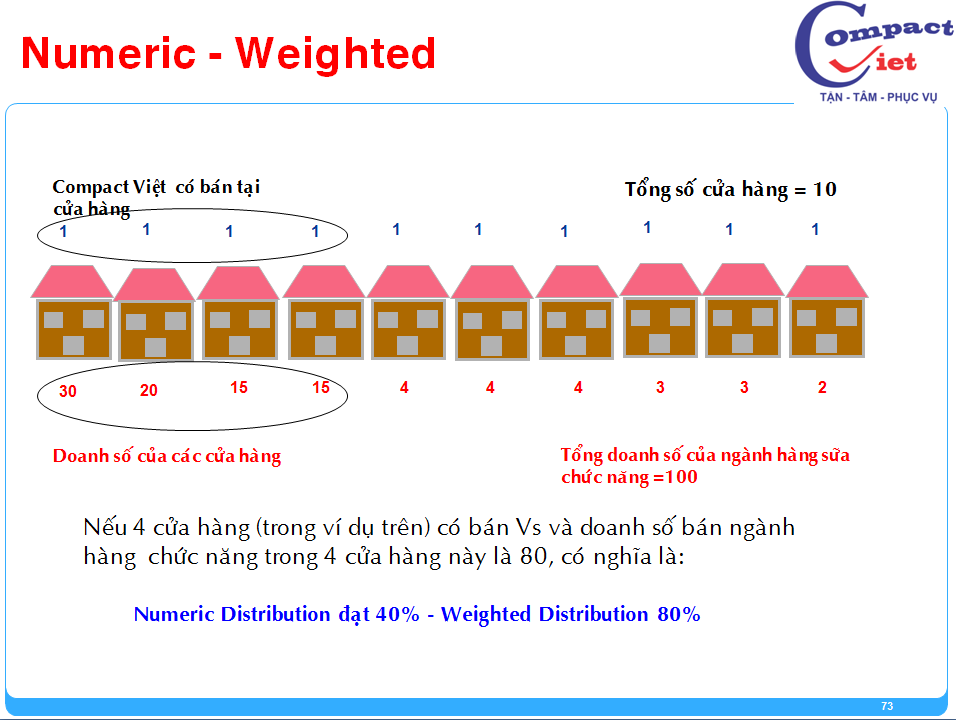 Numeric - Weighted

Compact Viet
TẬN - TÂM - PHỤC VỤ

Compact Việt có bán tại cửa hàng

Tổng số cửa hàng = 10

1 1 1 1 1 1 1 1 1 1

30 20 15 15 4 4 4 3 3 2

Doanh số của các cửa hàng

Tổng doanh số của ngành hàng sữa chức năng =100

Nếu 4 cửa hàng (trong ví dụ trên) có bán Vs và doanh số bán ngành hàng chức năng trong 4 cửa hàng này là 80, có nghĩa là:

Numeric Distribution đạt 40% - Weighted Distribution 80%

73